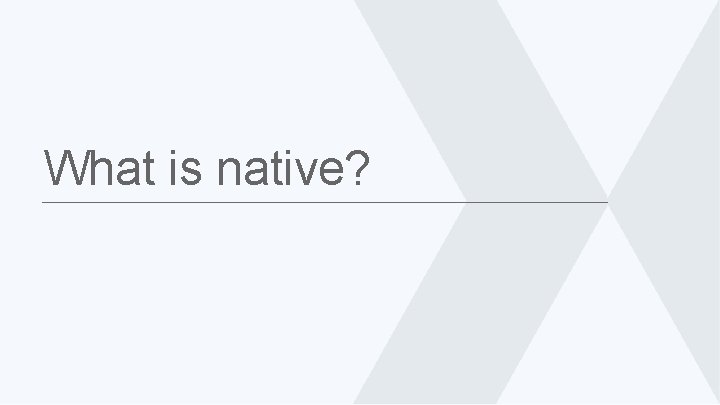 What is native?